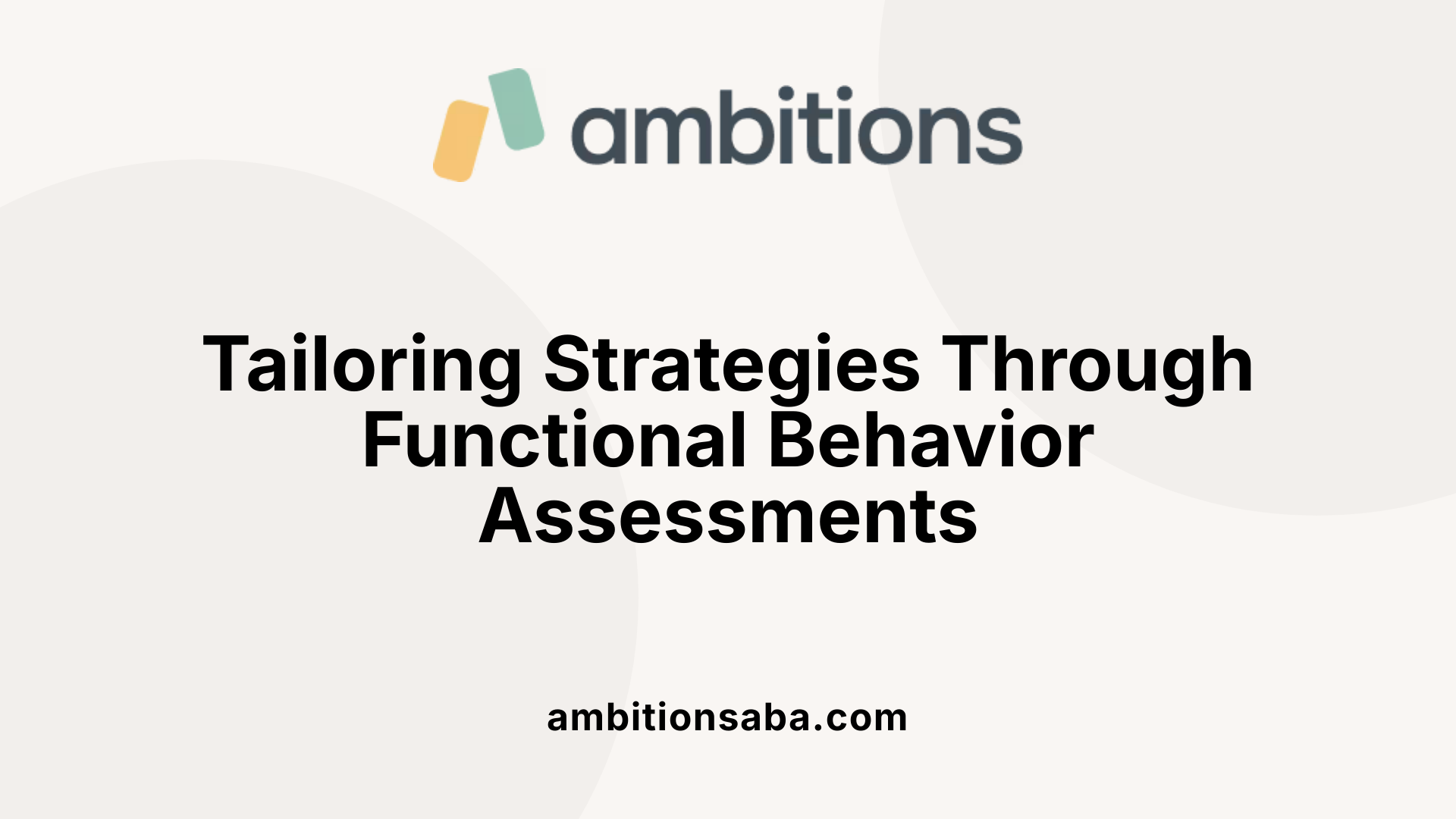 ambitions

Tailoring Strategies Through Functional Behavior Assessments

ambitionsaba.com